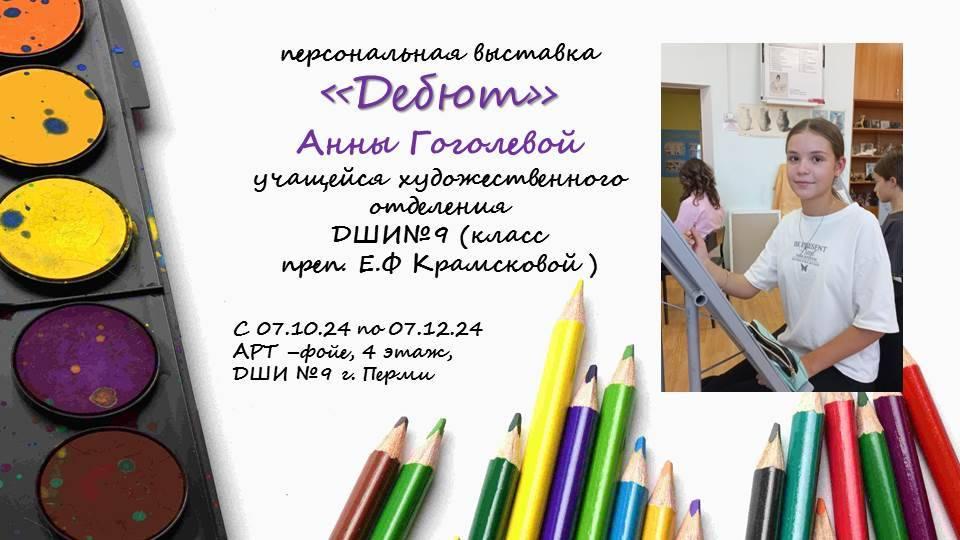 персональная выставка
«Дебют»
Анны Гоголевой
учащейся художественного отделения
ДШИ№9 (класс преп. Е.Ф Крамсковой )

С 07.10.24 по 07.12.24
АРТ –фойе, 4 этаж,
ДШИ №9 г. Перми